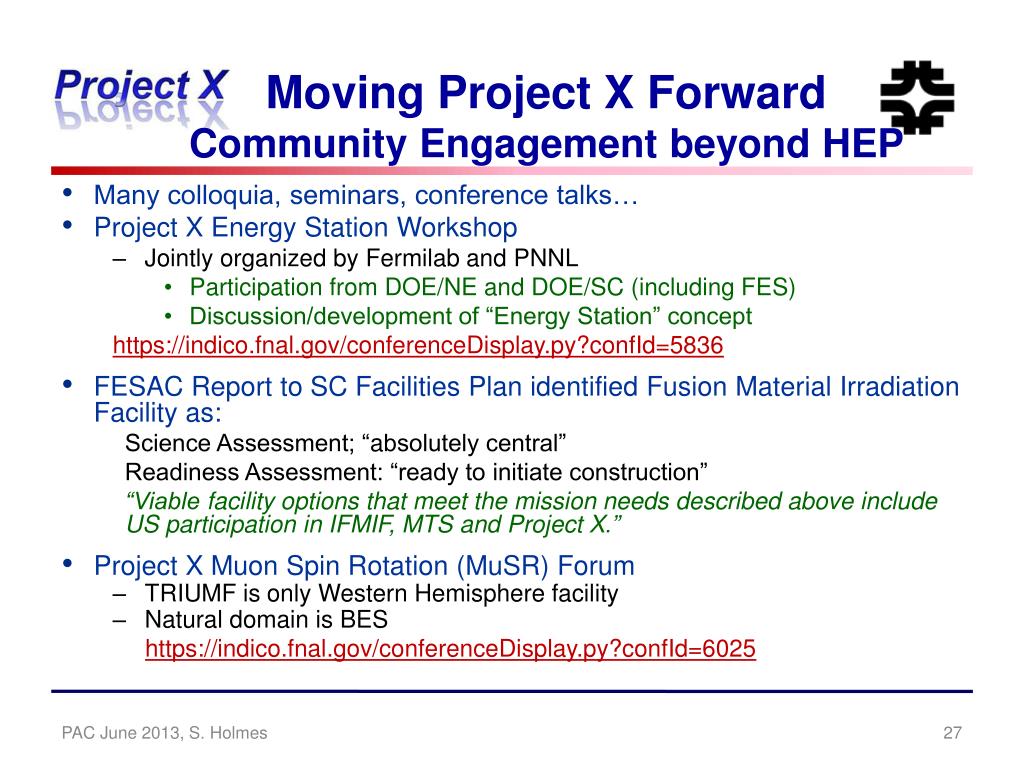 Project X

Moving Project X Forward
Community Engagement beyond HEP

• Many colloquia, seminars, conference talks…
• Project X Energy Station Workshop
 – Jointly organized by Fermilab and PNNL
  • Participation from DOE/NE and DOE/SC (including FES)
  • Discussion/development of “Energy Station” concept
 https://indico.fnal.gov/conferenceDisplay.py?confId=5836
• FESAC Report to SC Facilities Plan identified Fusion Material Irradiation Facility as:
 Science Assessment; “absolutely central”
 Readiness Assessment: “ready to initiate construction”
 “Viable facility options that meet the mission needs described above include US participation in IFMIF, MTS and Project X.”
• Project X Muon Spin Rotation (MuSR) Forum
 – TRIUMF is only Western Hemisphere facility
 – Natural domain is BES
 https://indico.fnal.gov/conferenceDisplay.py?confId=6025

PAC June 2013, S. Holmes

27